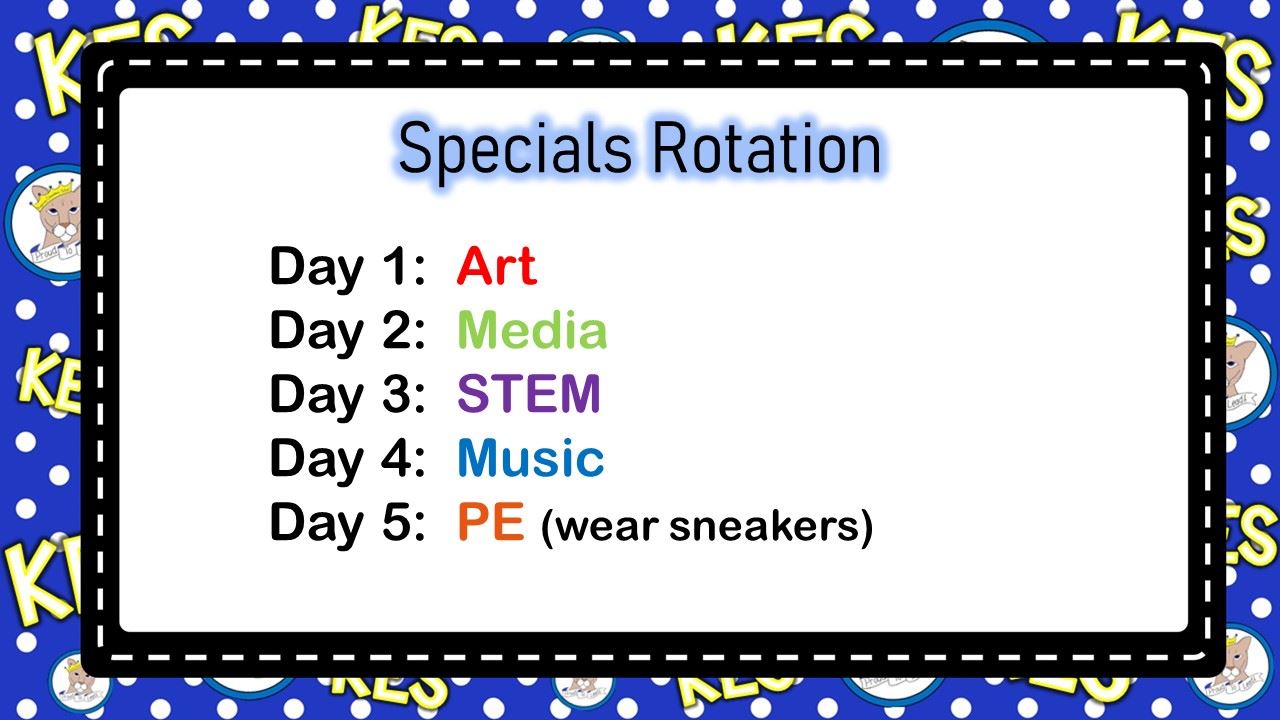 Specials Rotation

Day 1: Art
Day 2: Media
Day 3: STEM
Day 4: Music
Day 5: PE (wear sneakers)